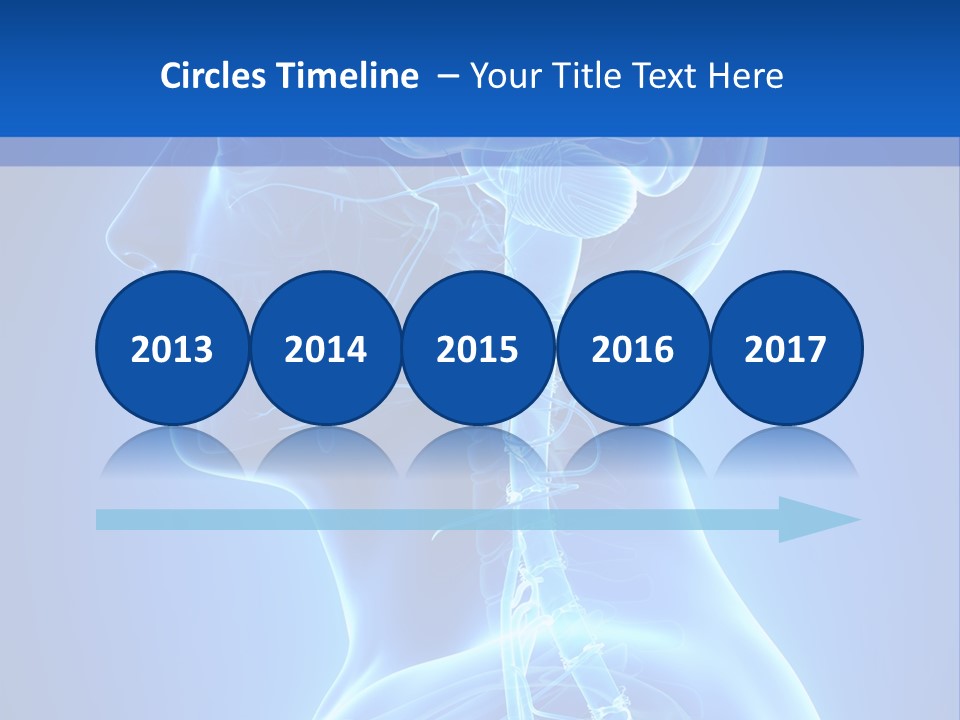 Circles Timeline – Your Title Text Here

2013

2014

2015

2016

2017